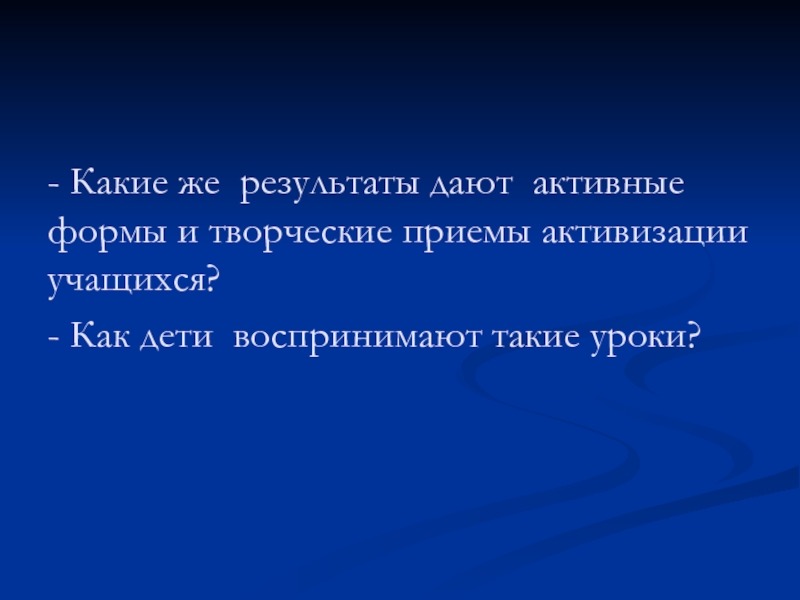 - Какие же  результаты дают  активные формы и творческие приемы активизации учащихся?

- Как дети  воспринимают такие уроки?